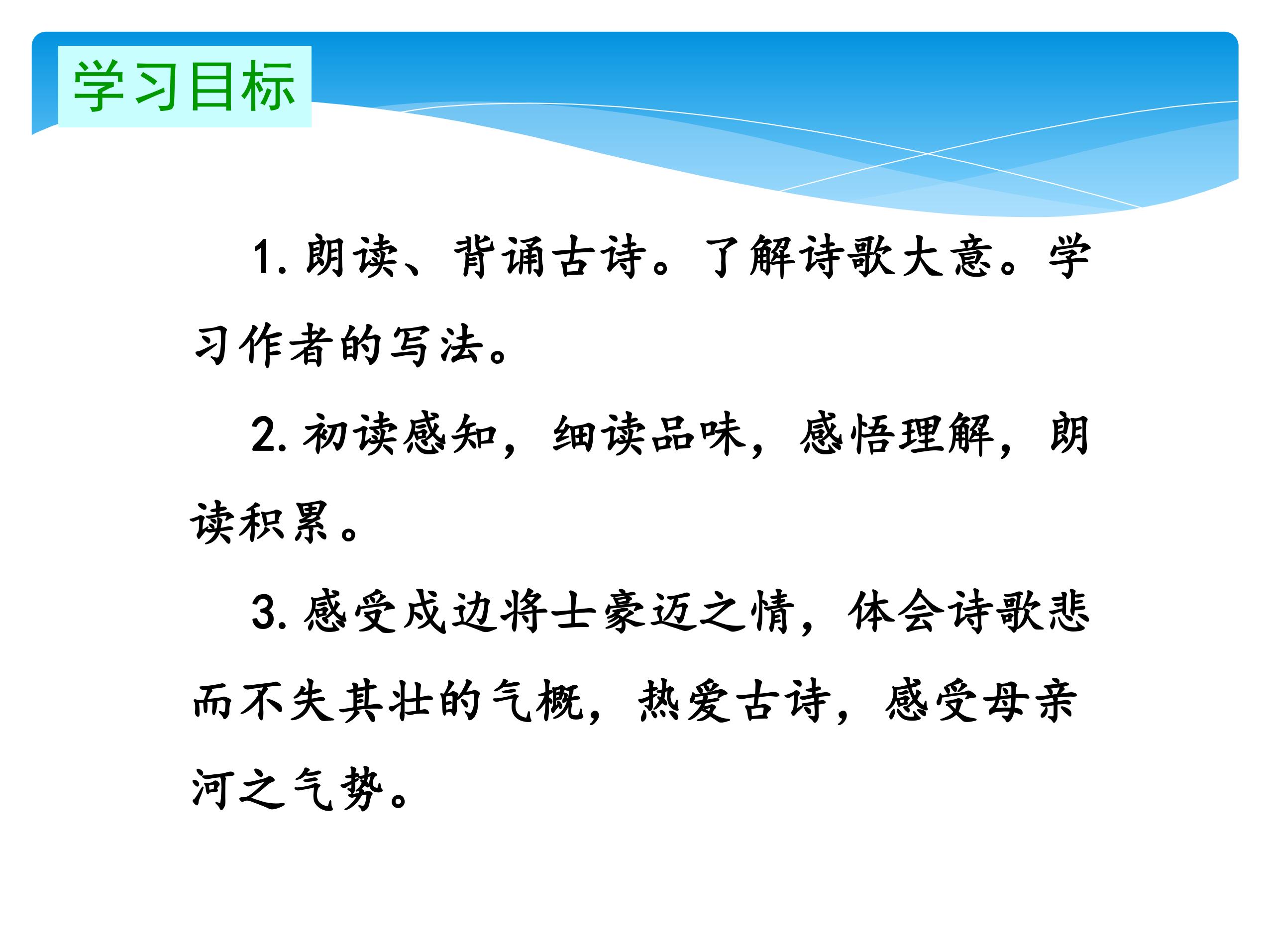 学习目标

1. 朗读、背诵古诗。了解诗歌大意。学习作者的写法。

2. 初读感知，细读品味，感悟理解，朗读积累。

3. 感受戍边将士豪迈之情，体会诗歌悲而不失其壮的气概，热爱古诗，感受母亲河之气势。